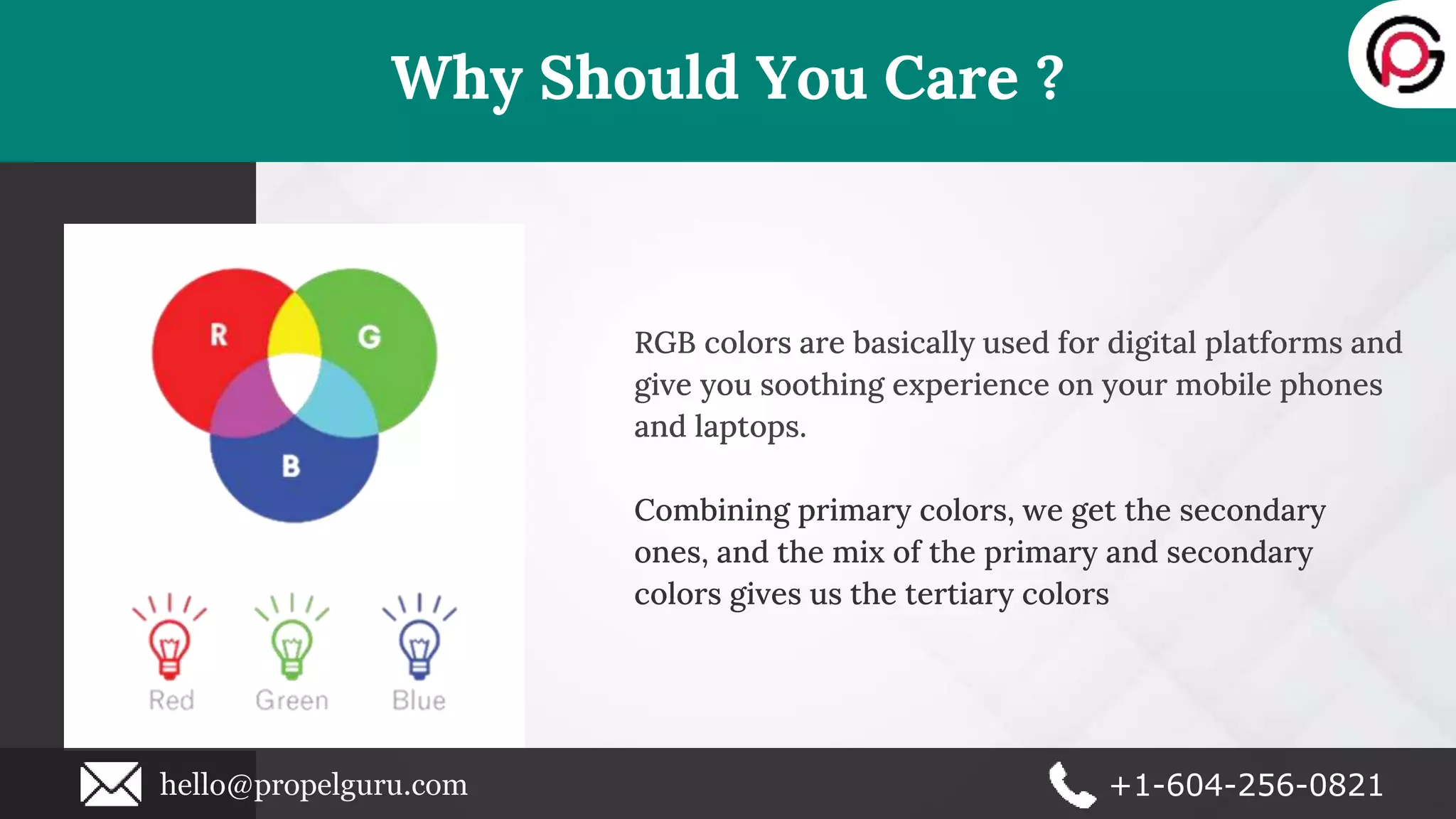 Why Should You Care ?

R
G
B

Red
Green
Blue

RGB colors are basically used for digital platforms and give you soothing experience on your mobile phones and laptops.

Combining primary colors, we get the secondary ones, and the mix of the primary and secondary colors gives us the tertiary colors

hello@propelguru.com
+1-604-256-0821